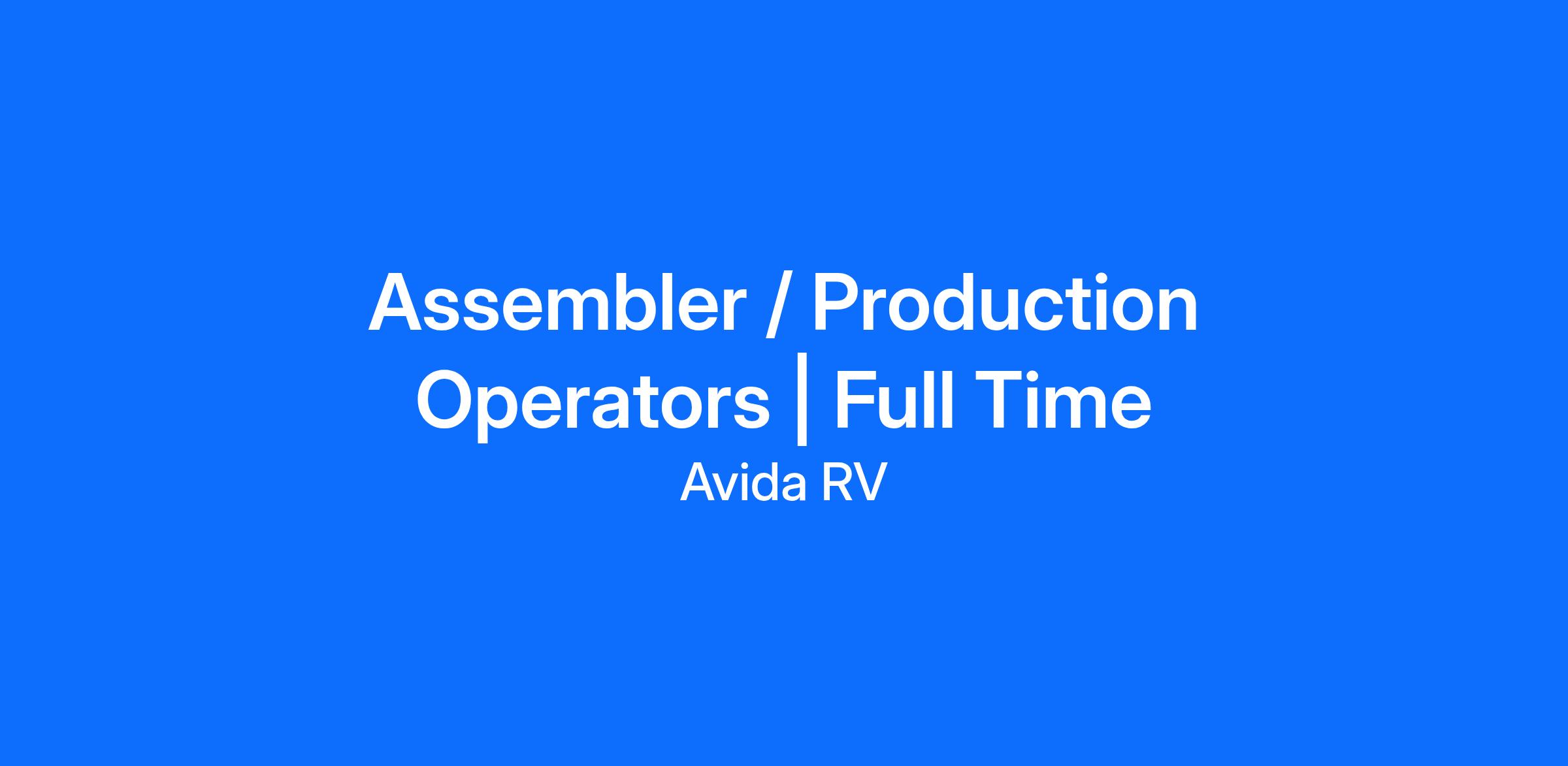 Assembler / Production Operators | Full Time

Avida RV